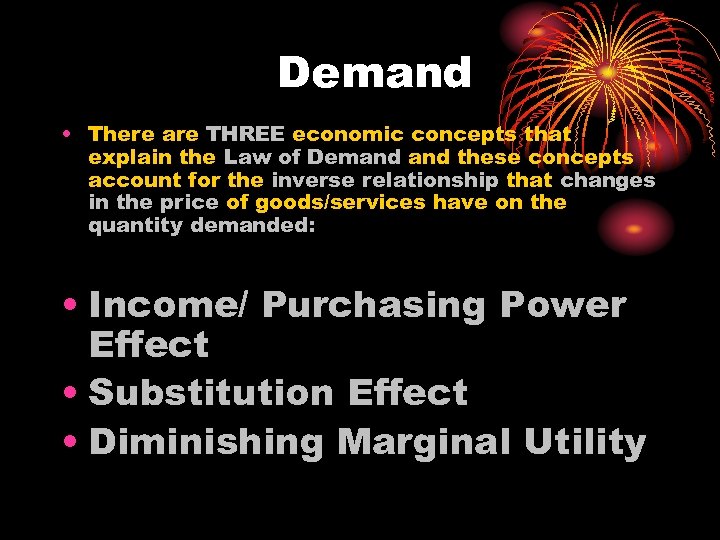 Demand

• There are THREE economic concepts that explain the Law of Demand and these concepts account for the inverse relationship that changes in the price of goods/services have on the quantity demanded:

• Income/ Purchasing Power Effect
• Substitution Effect
• Diminishing Marginal Utility